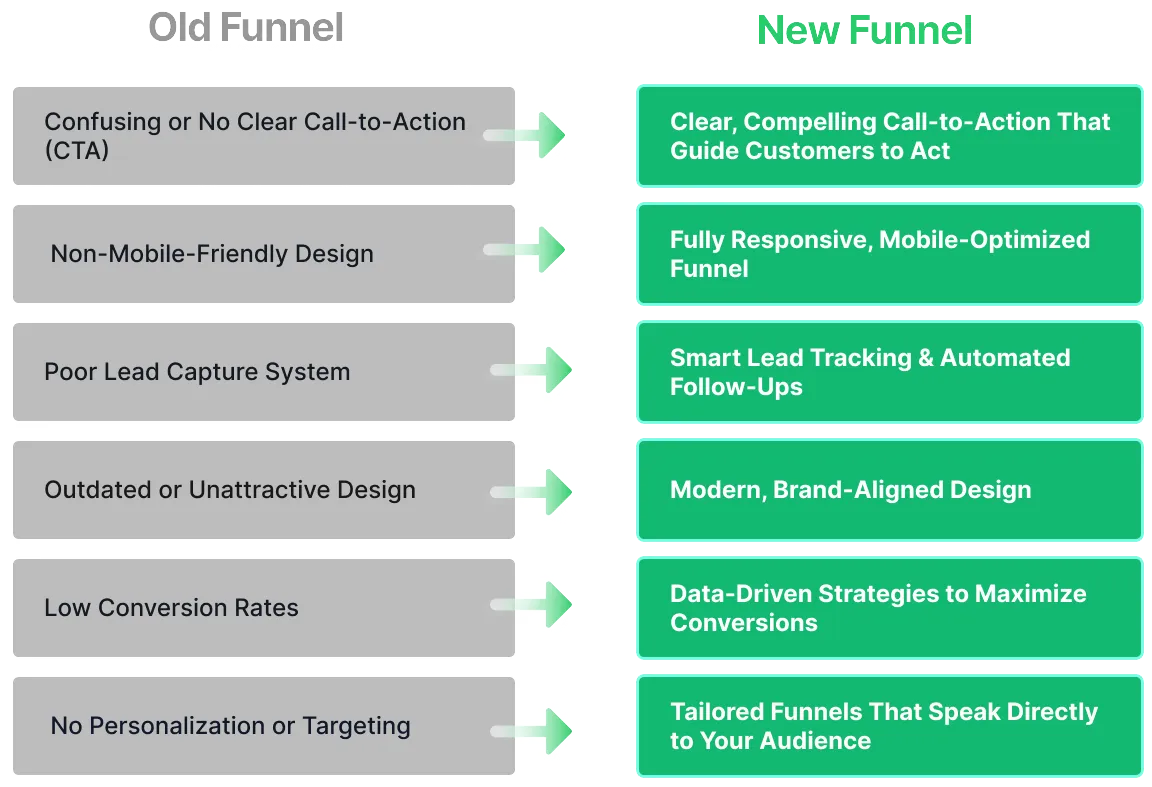 Old Funnel

Confusing or No Clear Call-to-Action (CTA)

Non-Mobile-Friendly Design

Poor Lead Capture System

Outdated or Unattractive Design

Low Conversion Rates

No Personalization or Targeting

New Funnel

Clear, Compelling Call-to-Action That Guide Customers to Act

Fully Responsive, Mobile-Optimized Funnel

Smart Lead Tracking & Automated Follow-Ups

Modern, Brand-Aligned Design

Data-Driven Strategies to Maximize Conversions

Tailored Funnels That Speak Directly to Your Audience